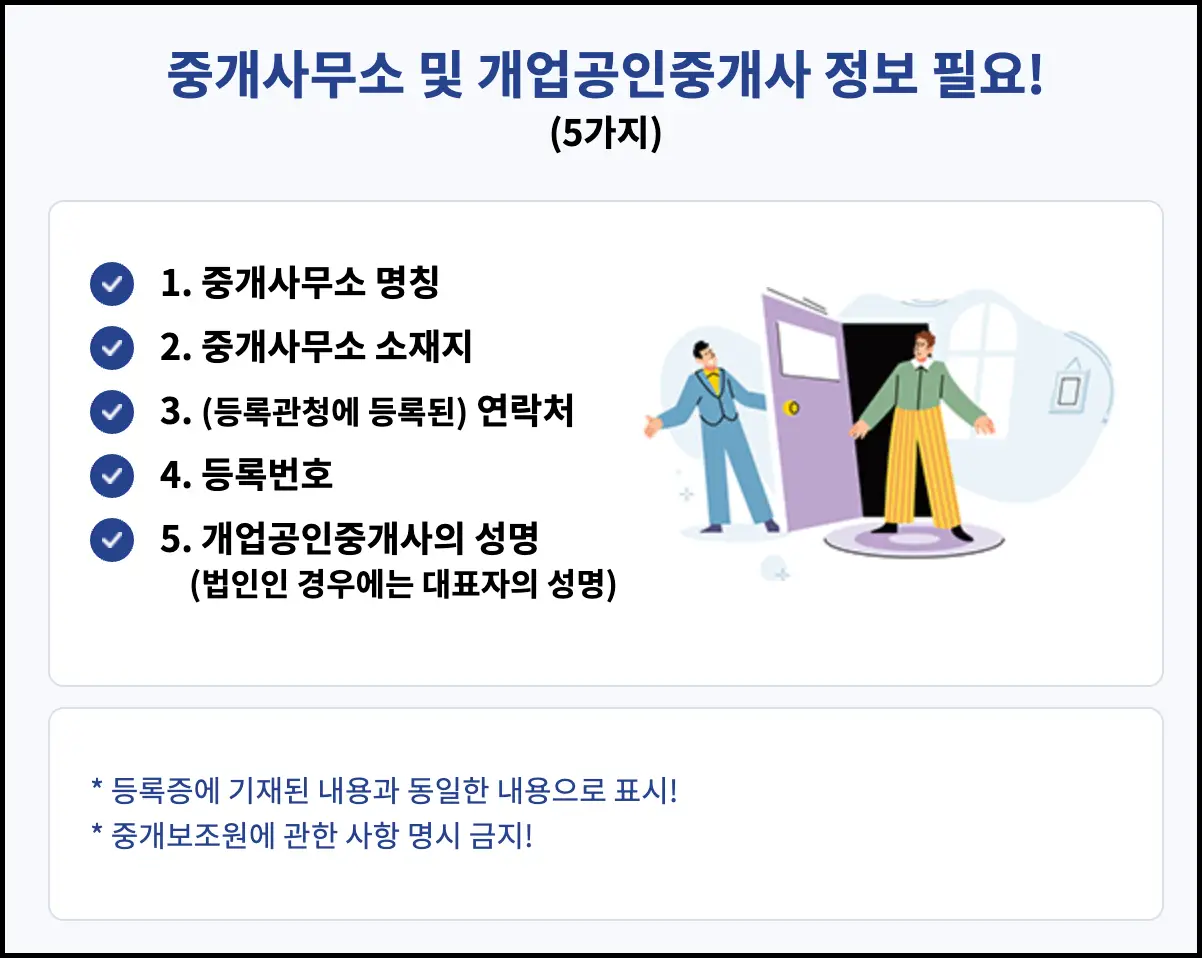 중개사무소 및 개업공인중개사 정보 필요!
(5가지)

1. 중개사무소 명칭
2. 중개사무소 소재지
3. (등록관청에 등록된) 연락처
4. 등록번호
5. 개업공인중개사의 성명
(법인인 경우에는 대표자의 성명)

* 등록증에 기재된 내용과 동일한 내용으로 표시!
* 중개보조원에 관한 사항 명시 금지!